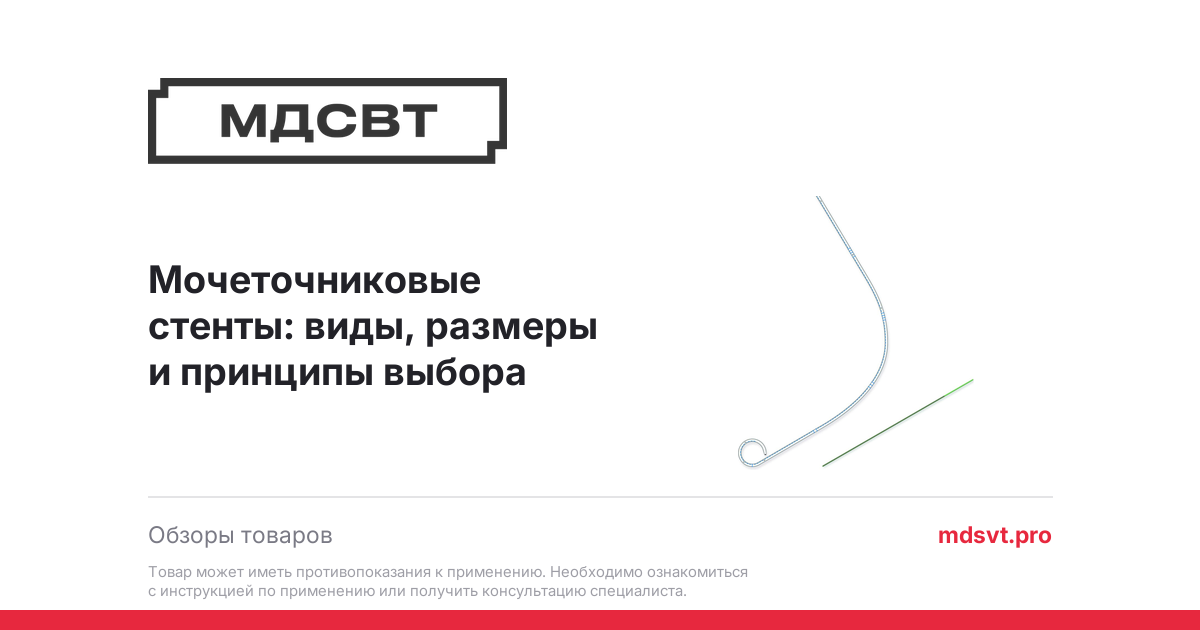 МДСВТ

Мочеточниковые стенты: виды, размеры и принципы выбора

Обзоры товаров

mdsvt.pro

Товар может иметь противопоказания к применению. Необходимо ознакомиться с инструкцией по применению или получить консультацию специалиста.